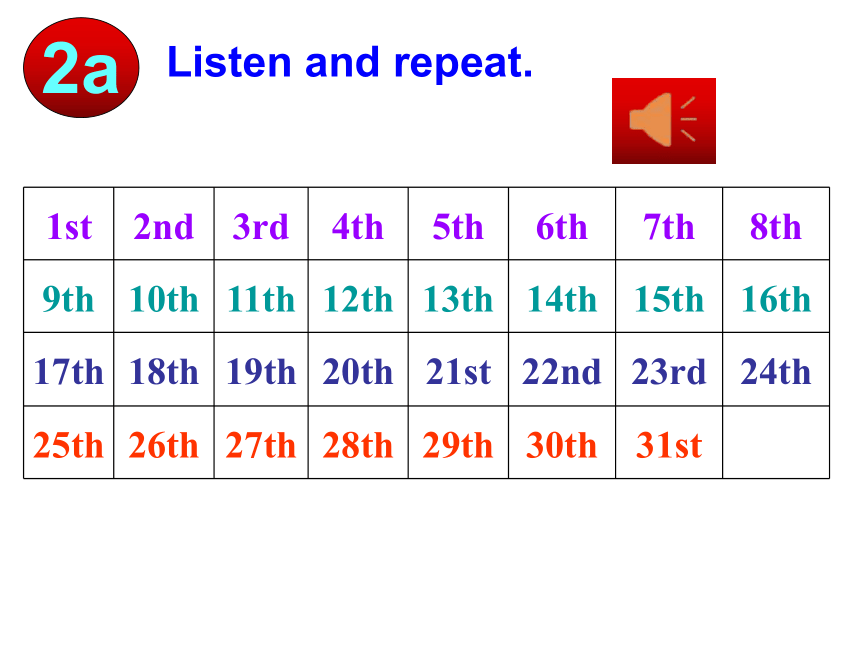 2a Listen and repeat.

| 1st | 2nd | 3rd | 4th | 5th | 6th | 7th | 8th |
|---|---|---|---|---|---|---|---|
| 9th | 10th | 11th | 12th | 13th | 14th | 15th | 16th |
| 17th | 18th | 19th | 20th | 21st | 22nd | 23rd | 24th |
| 25th | 26th | 27th | 28th | 29th | 30th | 31st | |